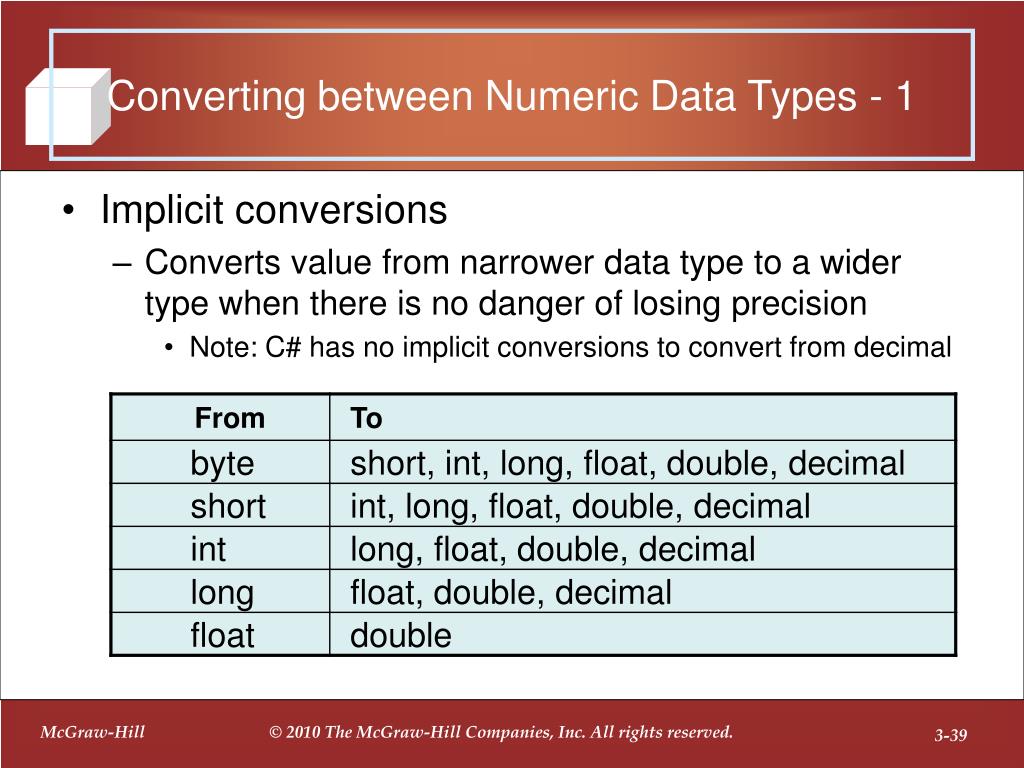 Converting between Numeric Data Types - 1

• Implicit conversions
– Converts value from narrower data type to a wider type when there is no danger of losing precision
• Note: C# has no implicit conversions to convert from decimal

| From | To |
|---|---|
| byte | short, int, long, float, double, decimal |
| short | int, long, float, double, decimal |
| int | long, float, double, decimal |
| long | float, double, decimal |
| float | double |

McGraw-Hill © 2010 The McGraw-Hill Companies, Inc. All rights reserved. 3-39